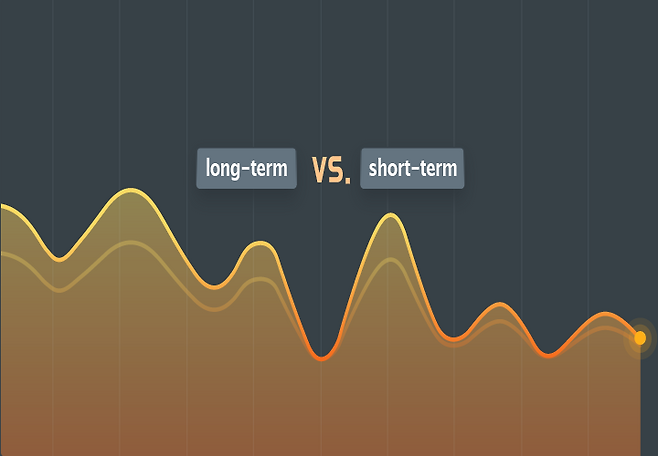 long-term VS. short-term